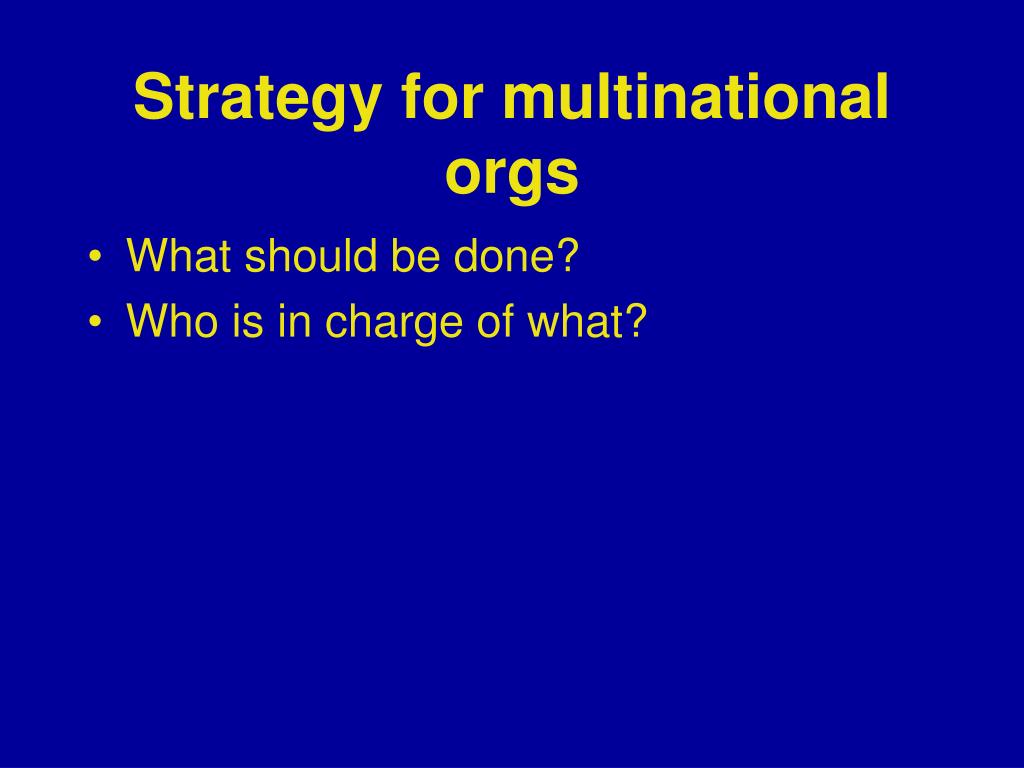 Strategy for multinational orgs

• What should be done?
• Who is in charge of what?